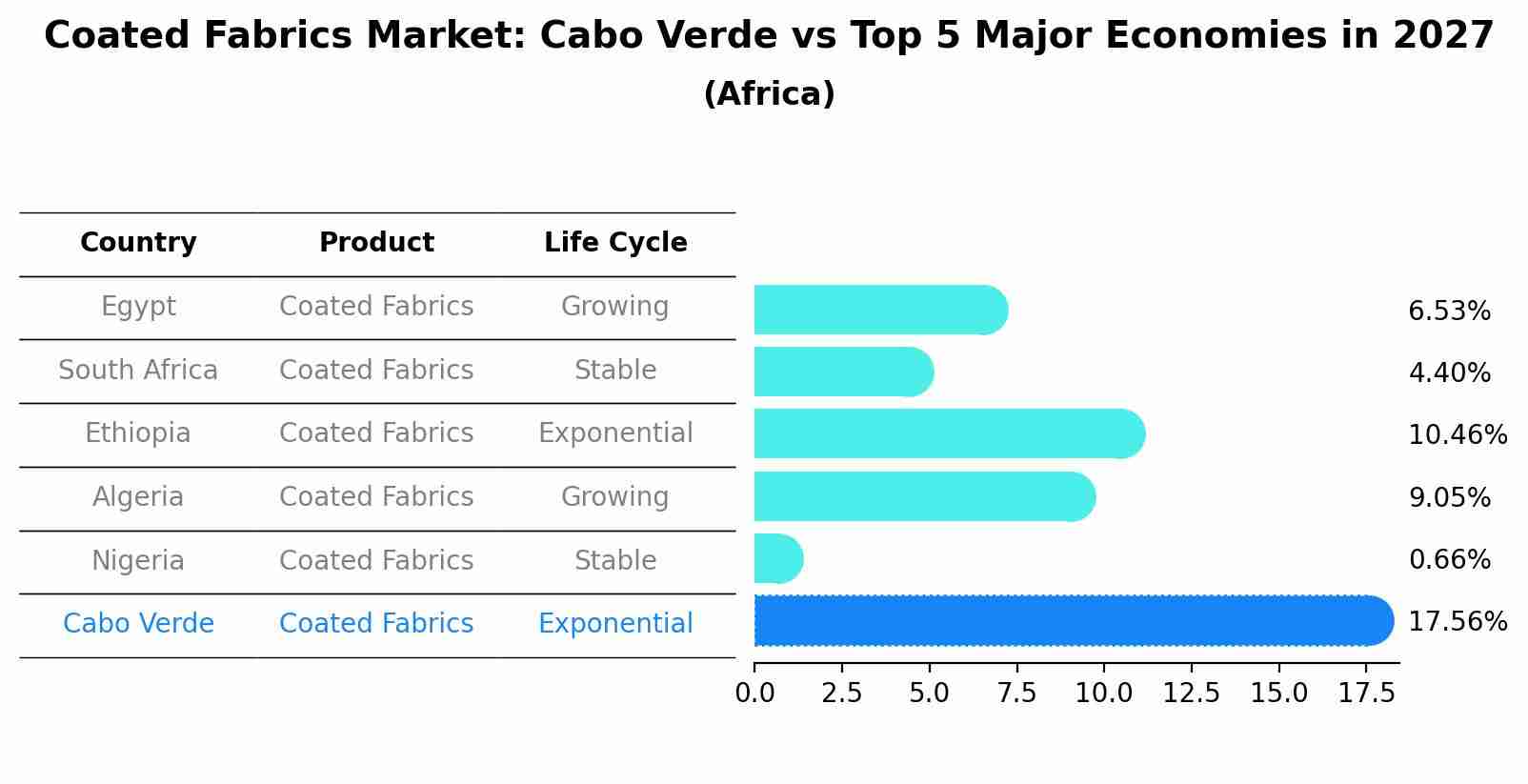 Coated Fabrics Market: Cabo Verde vs Top 5 Major Economies in 2027
(Africa)

| Country | Product | Life Cycle | |
|---|---|---|---|
| Egypt | Coated Fabrics | Growing | 6.53% |
| South Africa | Coated Fabrics | Stable | 4.40% |
| Ethiopia | Coated Fabrics | Exponential | 10.46% |
| Algeria | Coated Fabrics | Growing | 9.05% |
| Nigeria | Coated Fabrics | Stable | 0.66% |
| Cabo Verde | Coated Fabrics | Exponential | 17.56% |

0.0 2.5 5.0 7.5 10.0 12.5 15.0 17.5